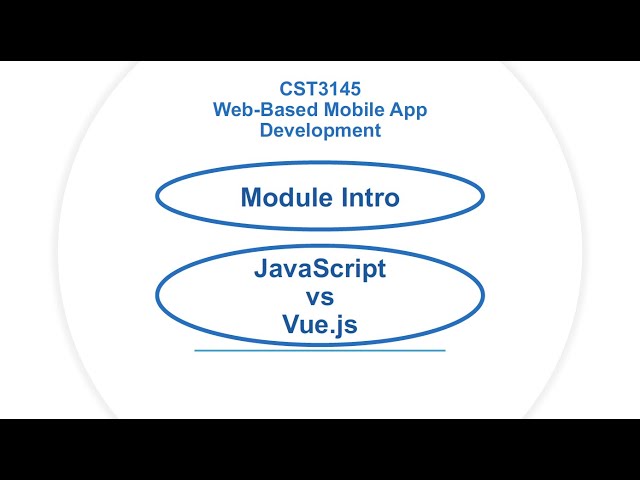 CST3145
Web-Based Mobile App Development

Module Intro

JavaScript
vs
Vue.js